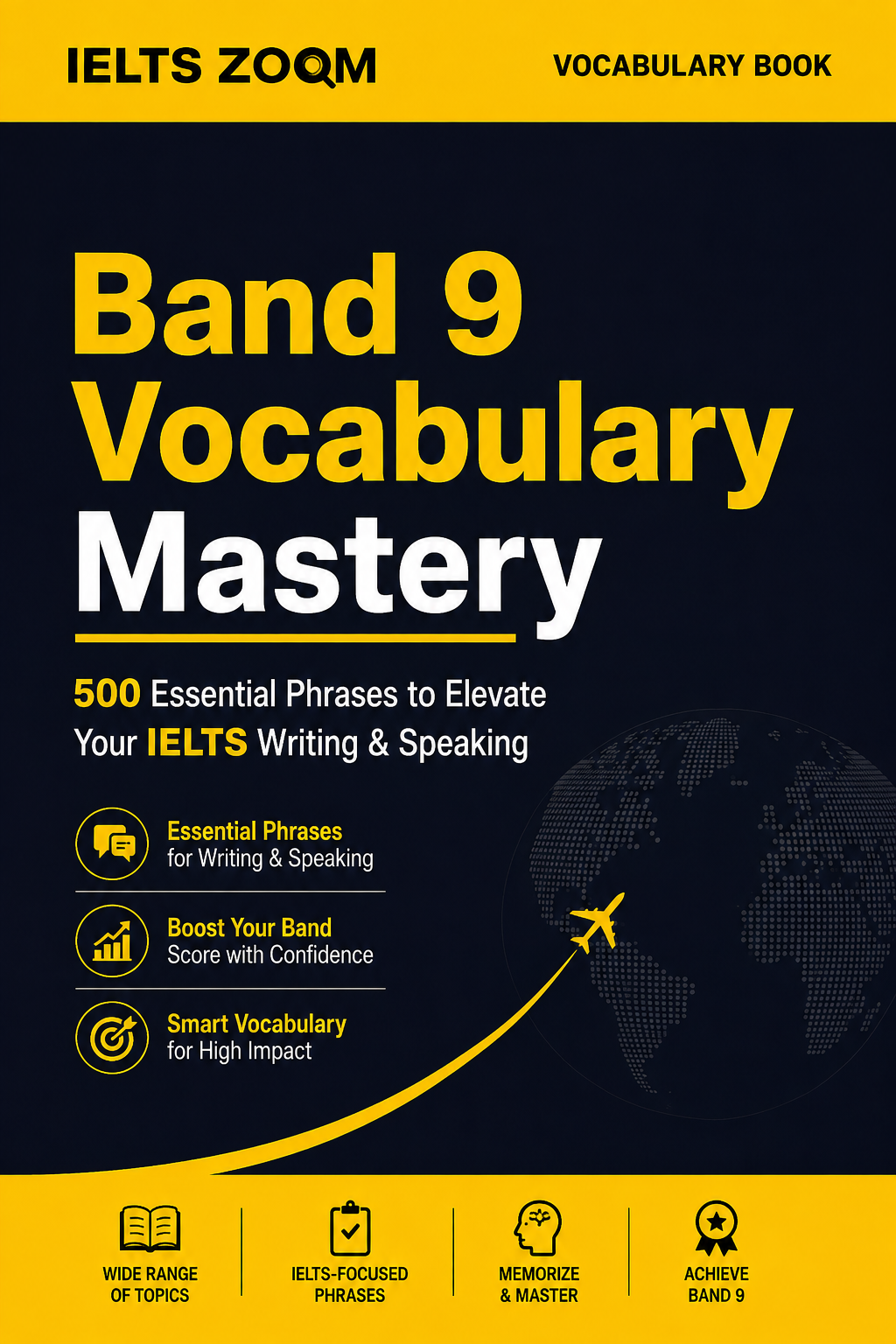 IELTS ZOOM

VOCABULARY BOOK

Band 9 Vocabulary Mastery

500 Essential Phrases to Elevate Your IELTS Writing & Speaking

Essential Phrases for Writing & Speaking

Boost Your Band Score with Confidence

Smart Vocabulary for High Impact

WIDE RANGE OF TOPICS

IELTS-FOCUSED PHRASES

MEMORIZE & MASTER

ACHIEVE BAND 9